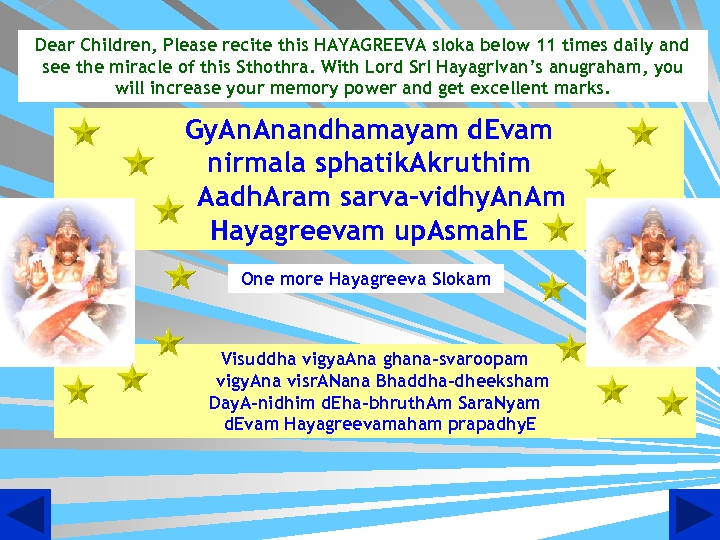 Dear Children, Please recite this HAYAGREEVA sloka below 11 times daily and see the miracle of this Sthothra. With Lord SrI HayagrIvan's anugraham, you will increase your memory power and get excellent marks.

GyAnAnandhamayam dEvam
nirmala sphatikAkruthim
AadhAram sarva-vidhyAnAm
Hayagreevam upAsmahE

One more Hayagreeva Slokam

Visuddha vigyaAna ghana-svaroopam
vigyAna visrANana Bhaddha-dheeksham
DayA-nidhim dEha-bhruthAm SaraNyam
dEvam Hayagreevamaham prapadhyE